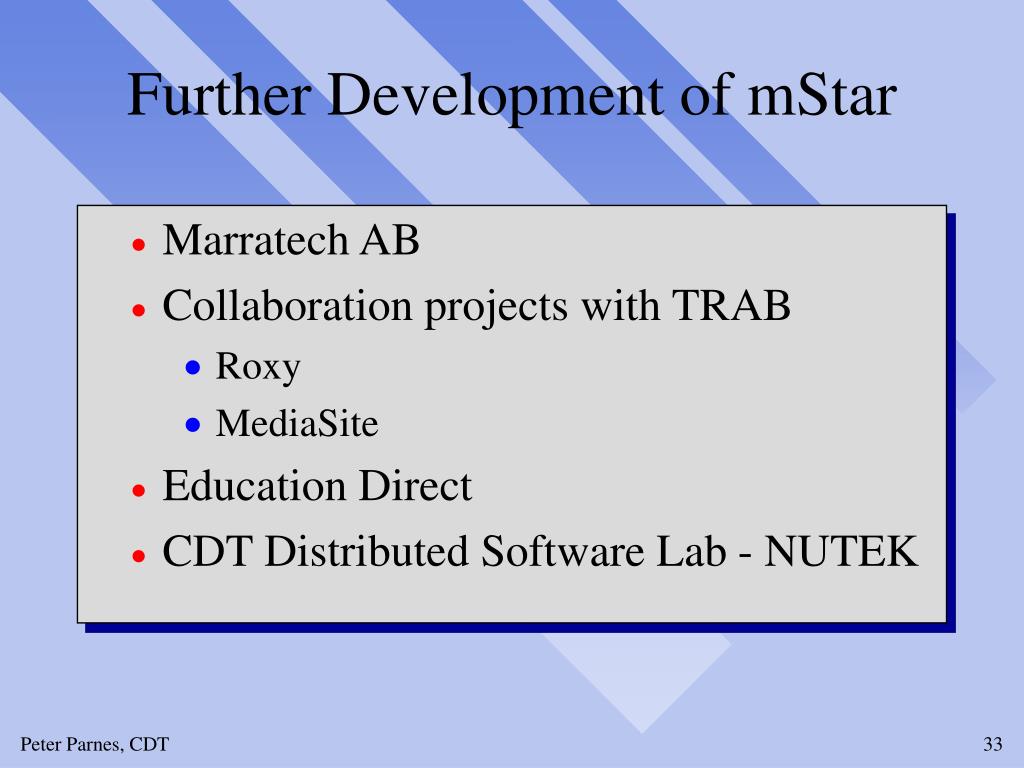 Further Development of mStar

- Marratech AB
- Collaboration projects with TRAB
  - Roxy
  - MediaSite
- Education Direct
- CDT Distributed Software Lab - NUTEK

Peter Parnes, CDT

33